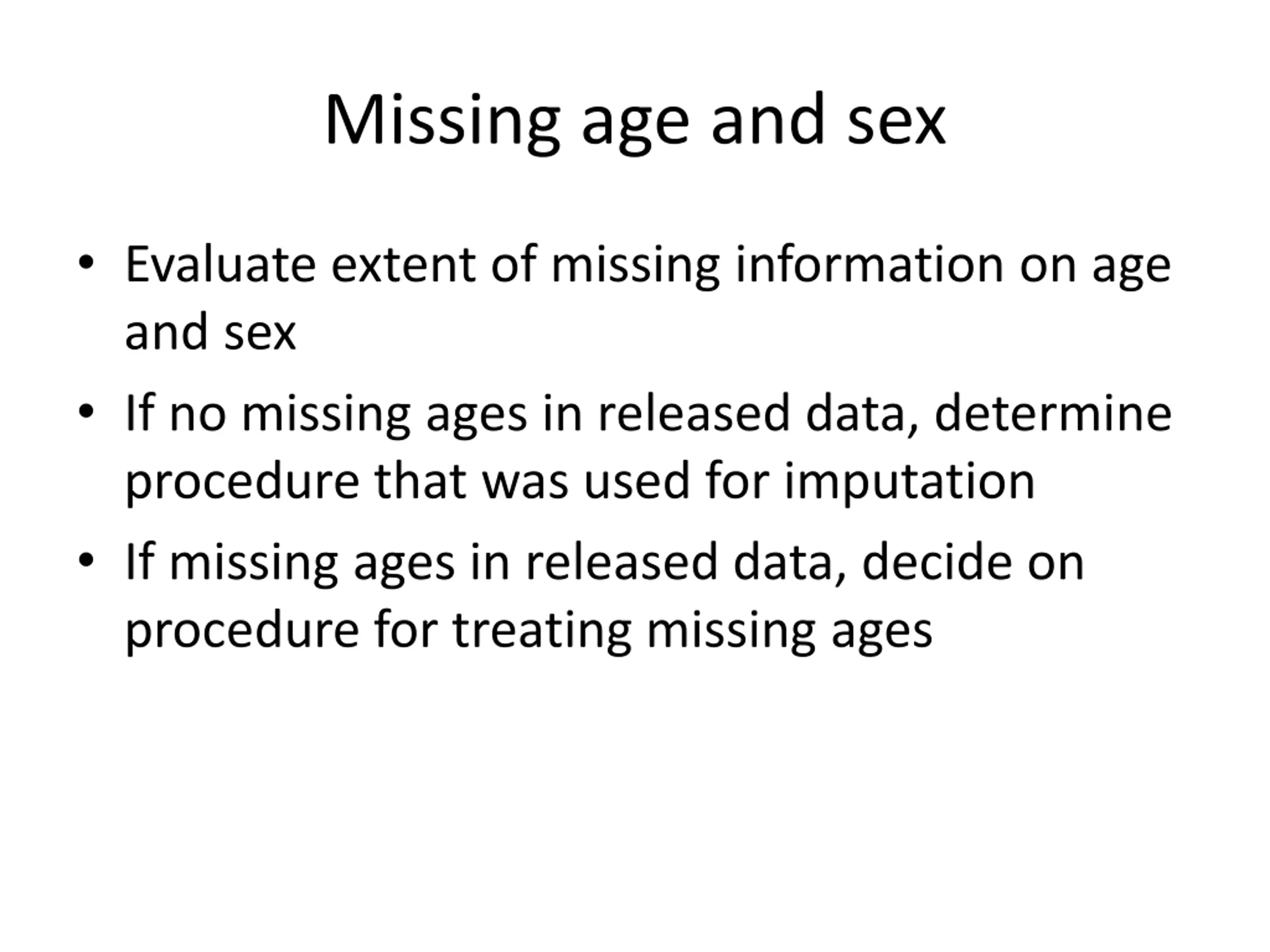 Missing age and sex

• Evaluate extent of missing information on age and sex
• If no missing ages in released data, determine procedure that was used for imputation
• If missing ages in released data, decide on procedure for treating missing ages